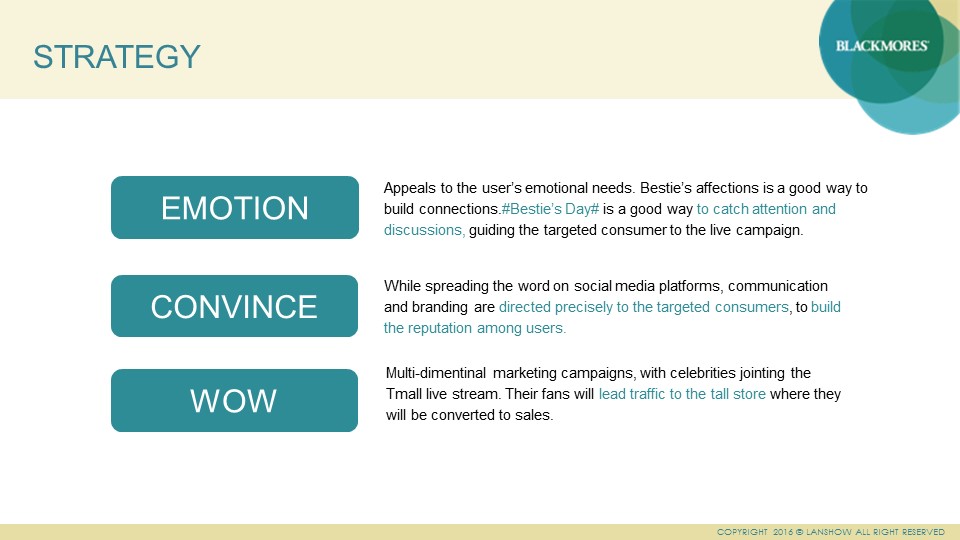 STRATEGY

BLACKMORES

EMOTION

Appeals to the user's emotional needs. Bestie's affections is a good way to build connections.#Bestie's Day# is a good way to catch attention and discussions, guiding the targeted consumer to the live campaign.

CONVINCE

While spreading the word on social media platforms, communication and branding are directed precisely to the targeted consumers, to build the reputation among users.

WOW

Multi-dimentinal marketing campaigns, with celebrities jointing the Tmall live stream. Their fans will lead traffic to the tall store where they will be converted to sales.

COPYRIGHT 2016 © LANSHOW ALL RIGHT RESERVED